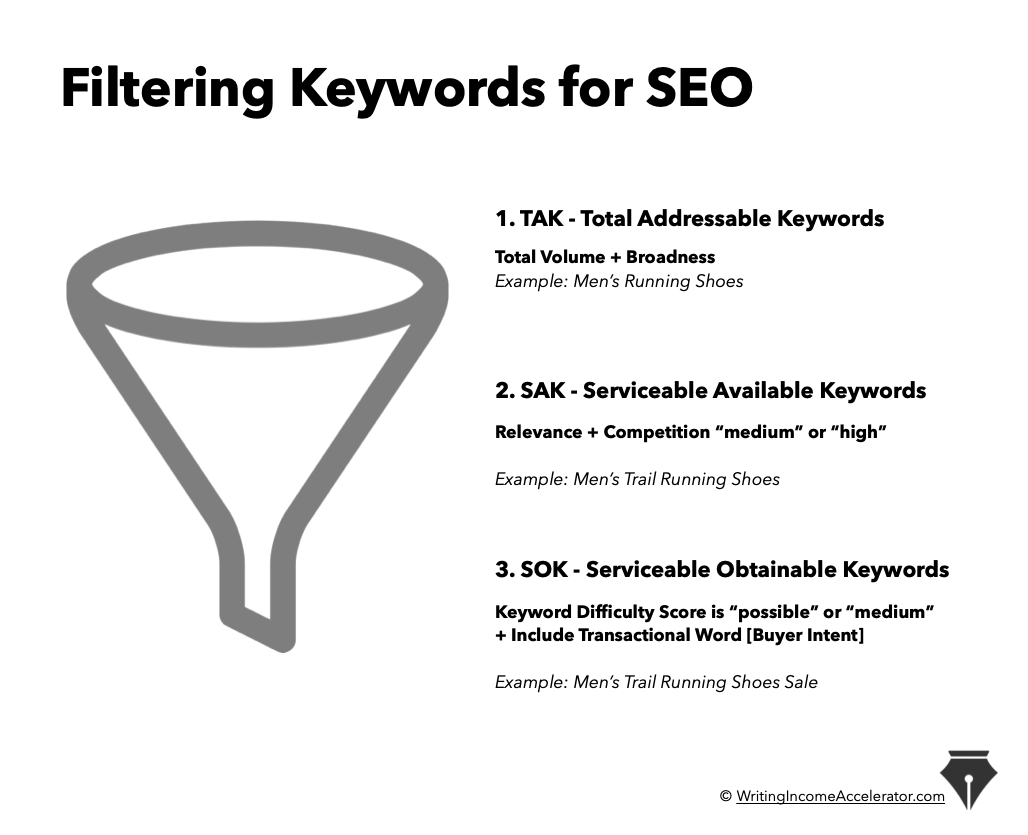 Filtering Keywords for SEO

1. TAK - Total Addressable Keywords

Total Volume + Broadness
Example: Men's Running Shoes

2. SAK - Serviceable Available Keywords

Relevance + Competition "medium" or "high"

Example: Men's Trail Running Shoes

3. SOK - Serviceable Obtainable Keywords

Keyword Difficulty Score is "possible" or "medium" + Include Transactional Word [Buyer Intent]

Example: Men's Trail Running Shoes Sale

© WritingIncomeAccelerator.com